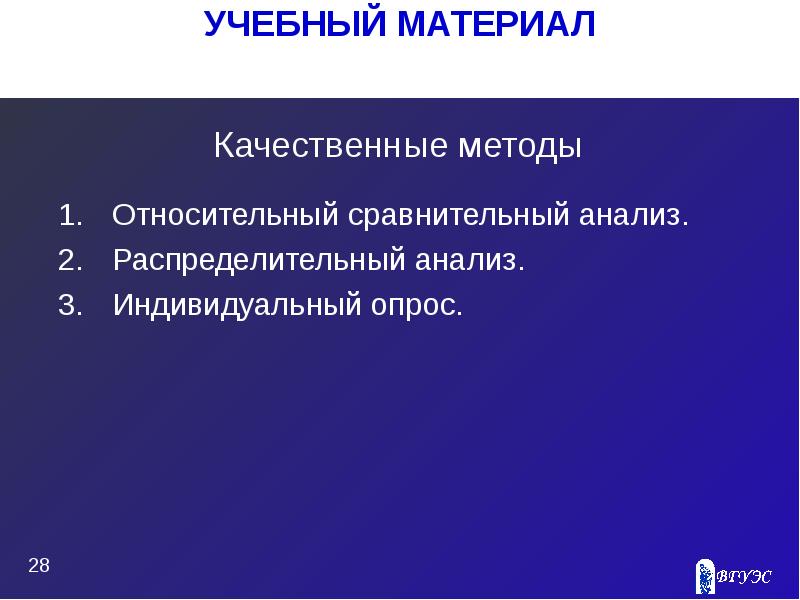 УЧЕБНЫЙ МАТЕРИАЛ

Качественные методы

1. Относительный сравнительный анализ.
2. Распределительный анализ.
3. Индивидуальный опрос.

28

ВГУЭС